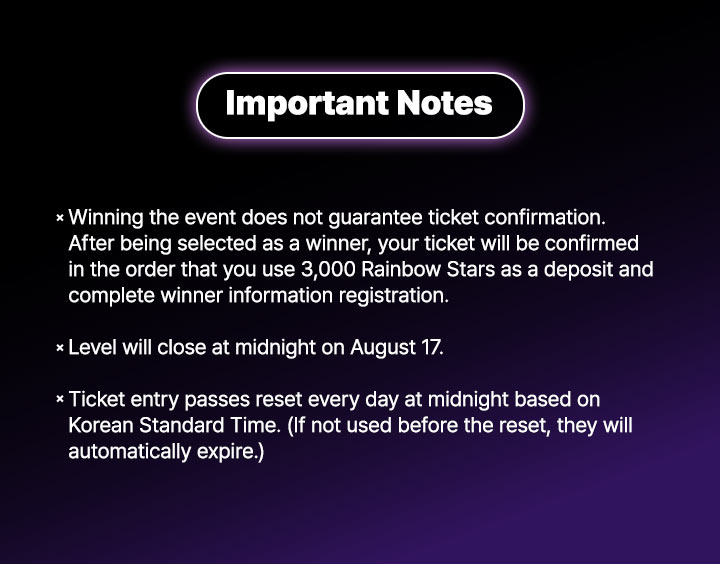 Important Notes

× Winning the event does not guarantee ticket confirmation. After being selected as a winner, your ticket will be confirmed in the order that you use 3,000 Rainbow Stars as a deposit and complete winner information registration.

× Level will close at midnight on August 17.

× Ticket entry passes reset every day at midnight based on Korean Standard Time. (If not used before the reset, they will automatically expire.)